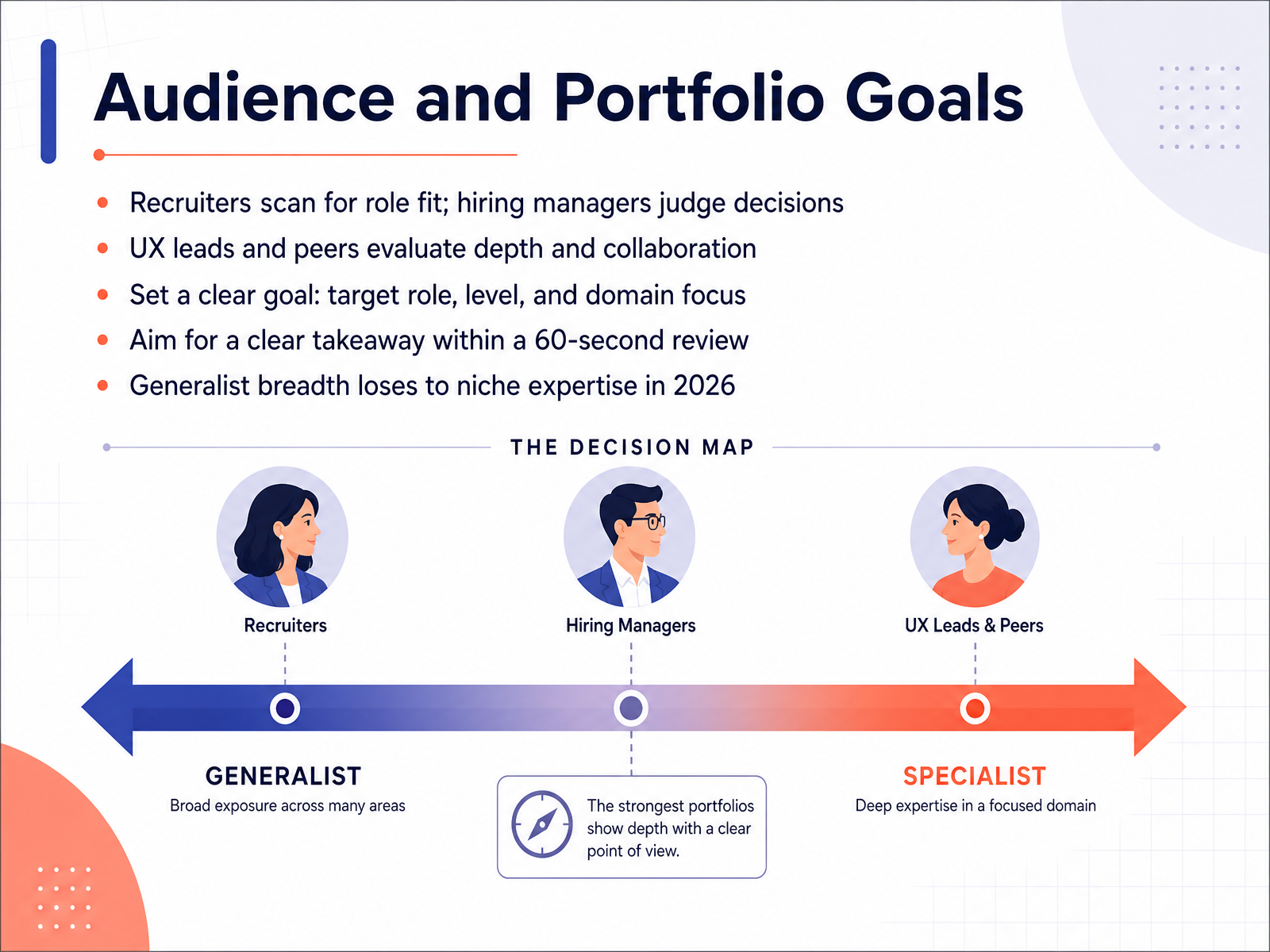 Audience and Portfolio Goals

- Recruiters scan for role fit; hiring managers judge decisions
- UX leads and peers evaluate depth and collaboration
- Set a clear goal: target role, level, and domain focus
- Aim for a clear takeaway within a 60-second review
- Generalist breadth loses to niche expertise in 2026

THE DECISION MAP

Recruiters

Hiring Managers

UX Leads & Peers

GENERALIST
Broad exposure across many areas

The strongest portfolios show depth with a clear point of view.

SPECIALIST
Deep expertise in a focused domain